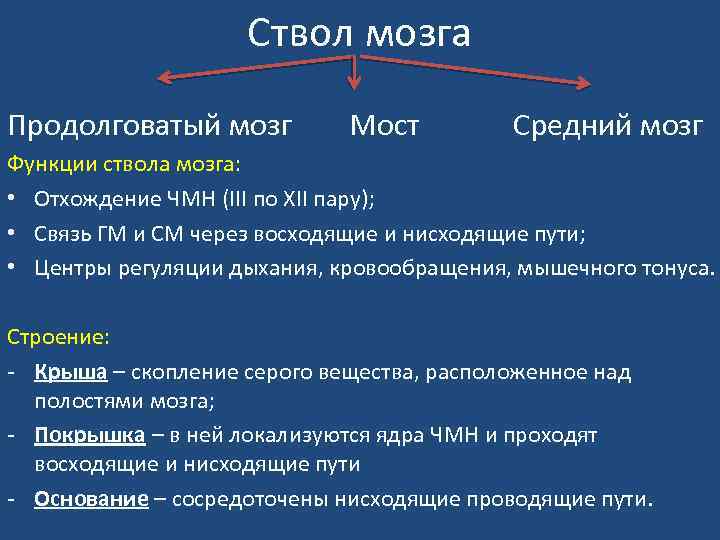 Ствол мозга

Продолговатый мозг Мост Средний мозг

Функции ствола мозга:

• Отхождение ЧМН (III по XII пару);

• Связь ГМ и СМ через восходящие и нисходящие пути;

• Центры регуляции дыхания, кровообращения, мышечного тонуса.

Строение:

- Крыша – скопление серого вещества, расположенное над полостями мозга;

- Покрышка – в ней локализуются ядра ЧМН и проходят восходящие и нисходящие пути

- Основание – сосредоточены нисходящие проводящие пути.